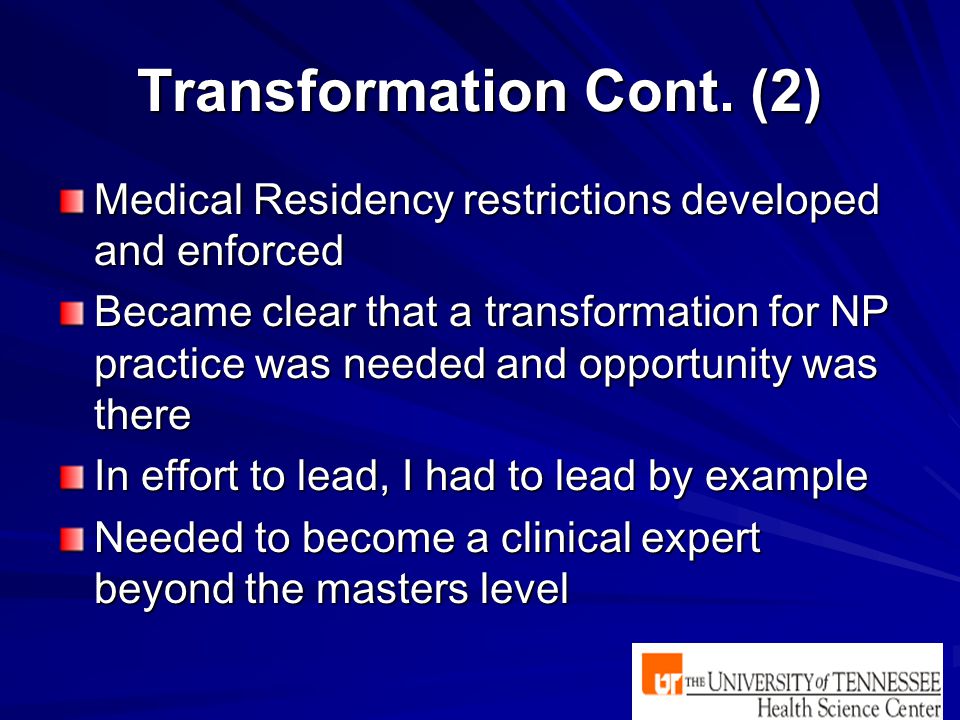 Transformation Cont. (2)

Medical Residency restrictions developed and enforced

Became clear that a transformation for NP practice was needed and opportunity was there

In effort to lead, I had to lead by example

Needed to become a clinical expert beyond the masters level

UT THE UNIVERSITY of TENNESSEE Health Science Center